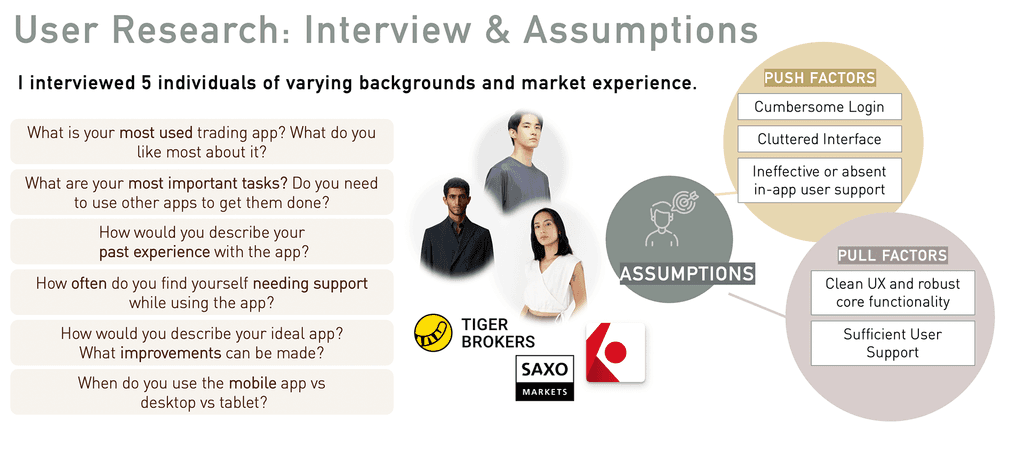 User Research: Interview & Assumptions

I interviewed 5 individuals of varying backgrounds and market experience.

What is your most used trading app? What do you like most about it?

What are your most important tasks? Do you need to use other apps to get them done?

How would you describe your past experience with the app?

How often do you find yourself needing support while using the app?

How would you describe your ideal app? What improvements can be made?

When do you use the mobile app vs desktop vs tablet?

TIGER BROKERS

SAXO MARKETS

ASSUMPTIONS

PUSH FACTORS

Cumbersome Login

Cluttered Interface

Ineffective or absent in-app user support

PULL FACTORS

Clean UX and robust core functionality

Sufficient User Support